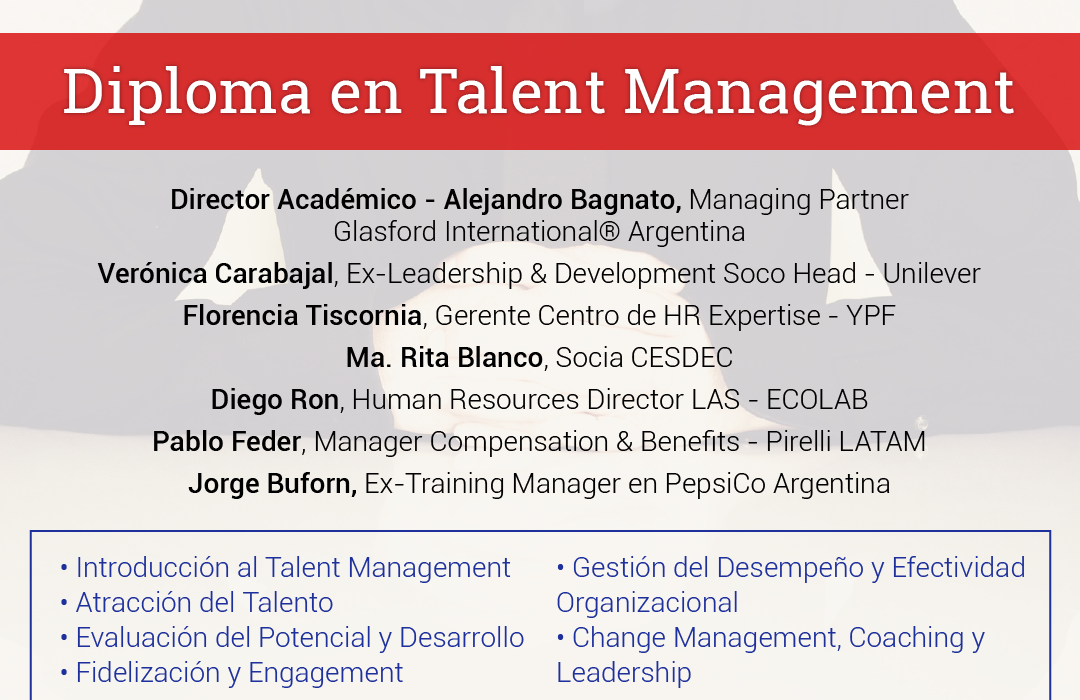 Diploma en Talent Management

Director Académico - Alejandro Bagnato, Managing Partner Glasford International® Argentina
Verónica Carabajal, Ex-Leadership & Development Soco Head - Unilever
Florencia Tiscornia, Gerente Centro de HR Expertise - YPF
Ma. Rita Blanco, Socia CESDEC
Diego Ron, Human Resources Director LAS - ECOLAB
Pablo Feder, Manager Compensation & Benefits - Pirelli LATAM
Jorge Buforn, Ex-Training Manager en PepsiCo Argentina

• Introducción al Talent Management
• Atracción del Talento
• Evaluación del Potencial y Desarrollo
• Fidelización y Engagement

• Gestión del Desempeño y Efectividad Organizacional
• Change Management, Coaching y Leadership